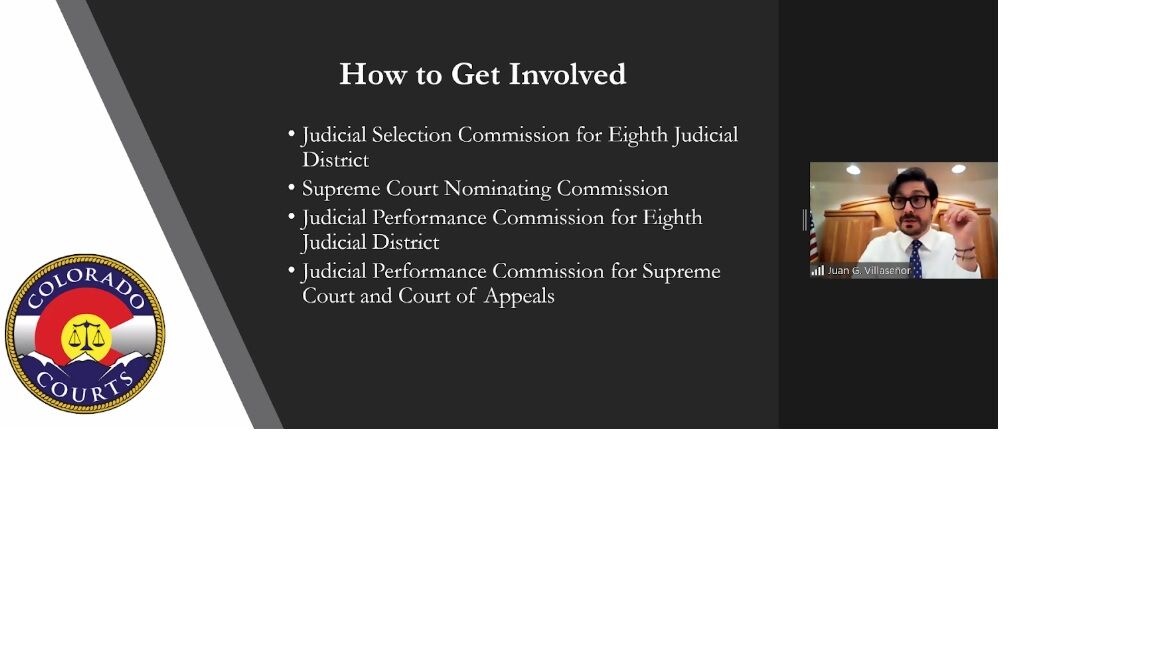 How to Get Involved

• Judicial Selection Commission for Eighth Judicial District
• Supreme Court Nominating Commission
• Judicial Performance Commission for Eighth Judicial District
• Judicial Performance Commission for Supreme Court and Court of Appeals

COLORADO COURTS

Juan G. Villasenor